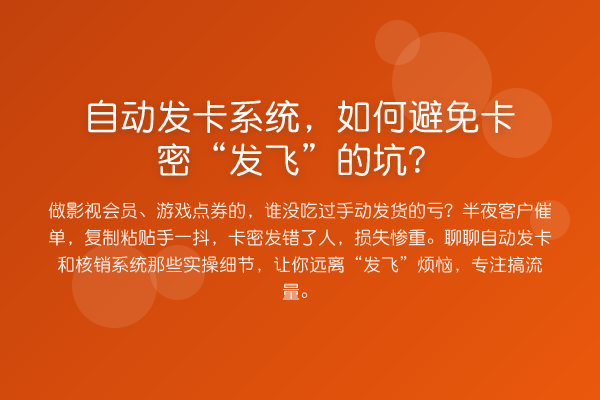 自动发卡系统，如何避免卡密“发飞”的坑？

做影视会员、游戏点券的，谁没吃过手动发货的亏？半夜客户催单，复制粘贴手一抖，卡密发错了人，损失惨重。聊聊自动发卡和核销系统那些实操细节，让你远离“发飞”烦恼，专注搞流量。